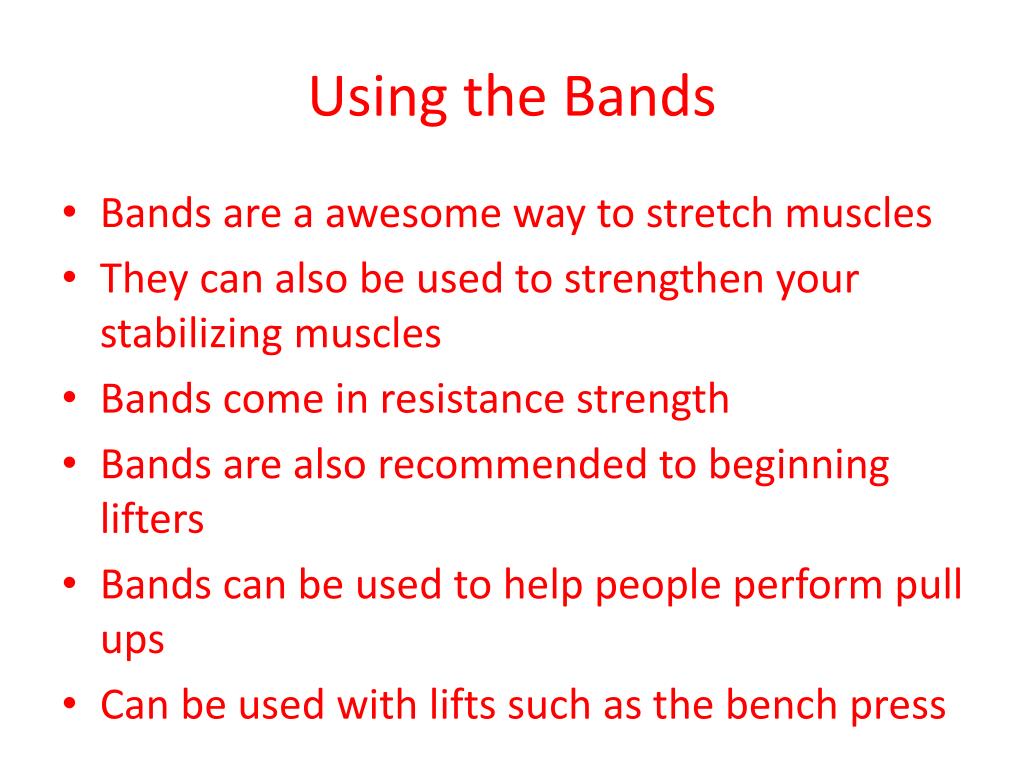 Using the Bands

• Bands are a awesome way to stretch muscles
• They can also be used to strengthen your stabilizing muscles
• Bands come in resistance strength
• Bands are also recommended to beginning lifters
• Bands can be used to help people perform pull ups
• Can be used with lifts such as the bench press